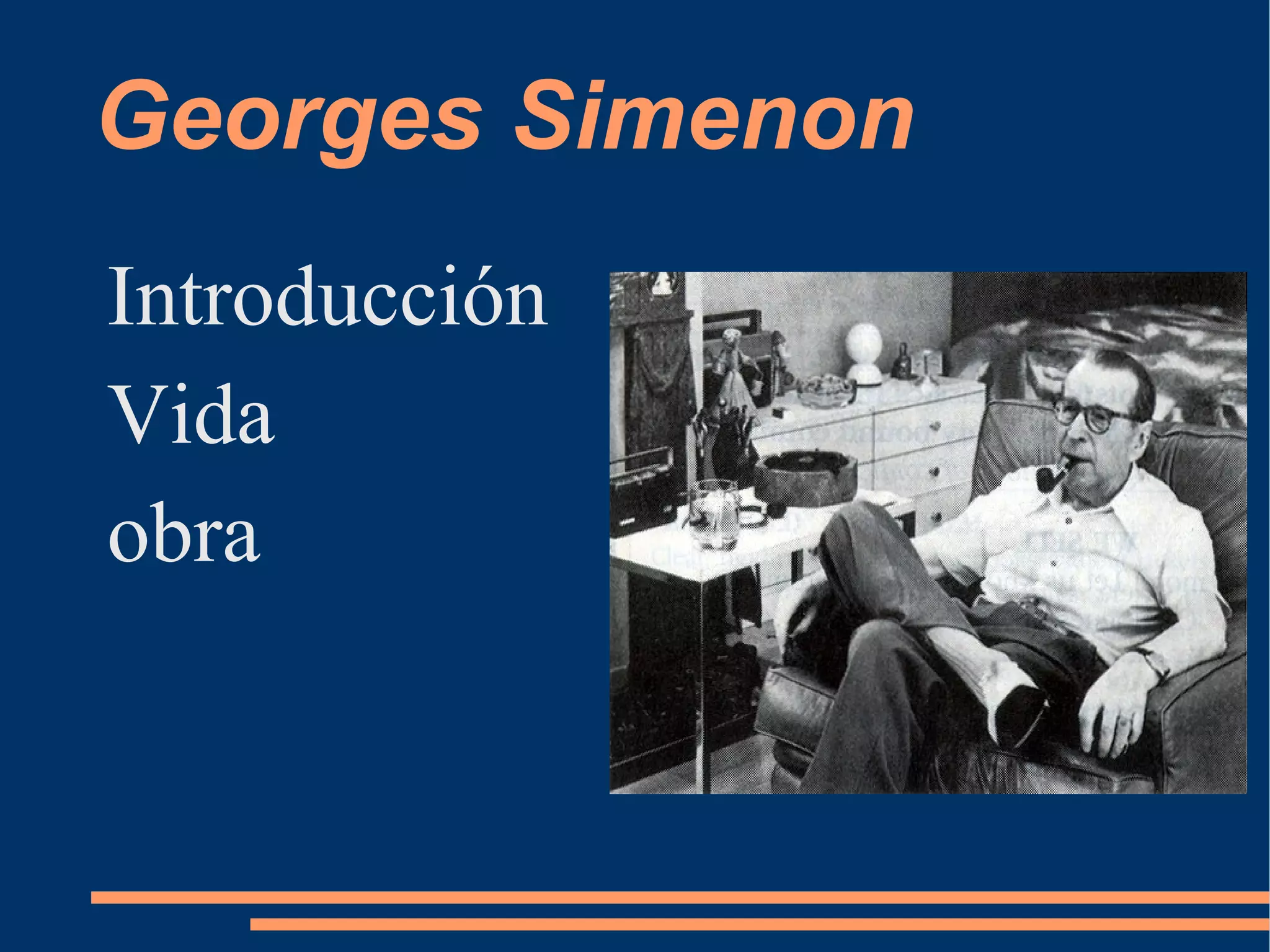 Georges Simenon

Introducción
Vida
obra